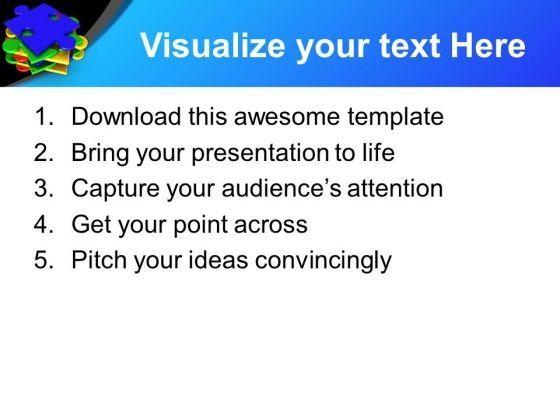 Visualize your text Here

1. Download this awesome template
2. Bring your presentation to life
3. Capture your audience’s attention
4. Get your point across
5. Pitch your ideas convincingly